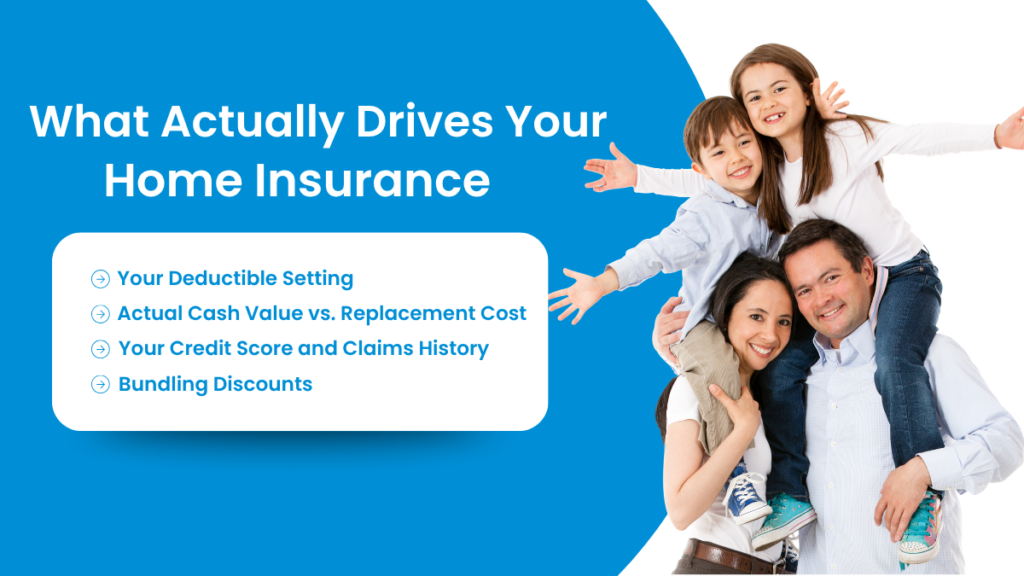 What Actually Drives Your Home Insurance

Your Deductible Setting
Actual Cash Value vs. Replacement Cost
Your Credit Score and Claims History
Bundling Discounts